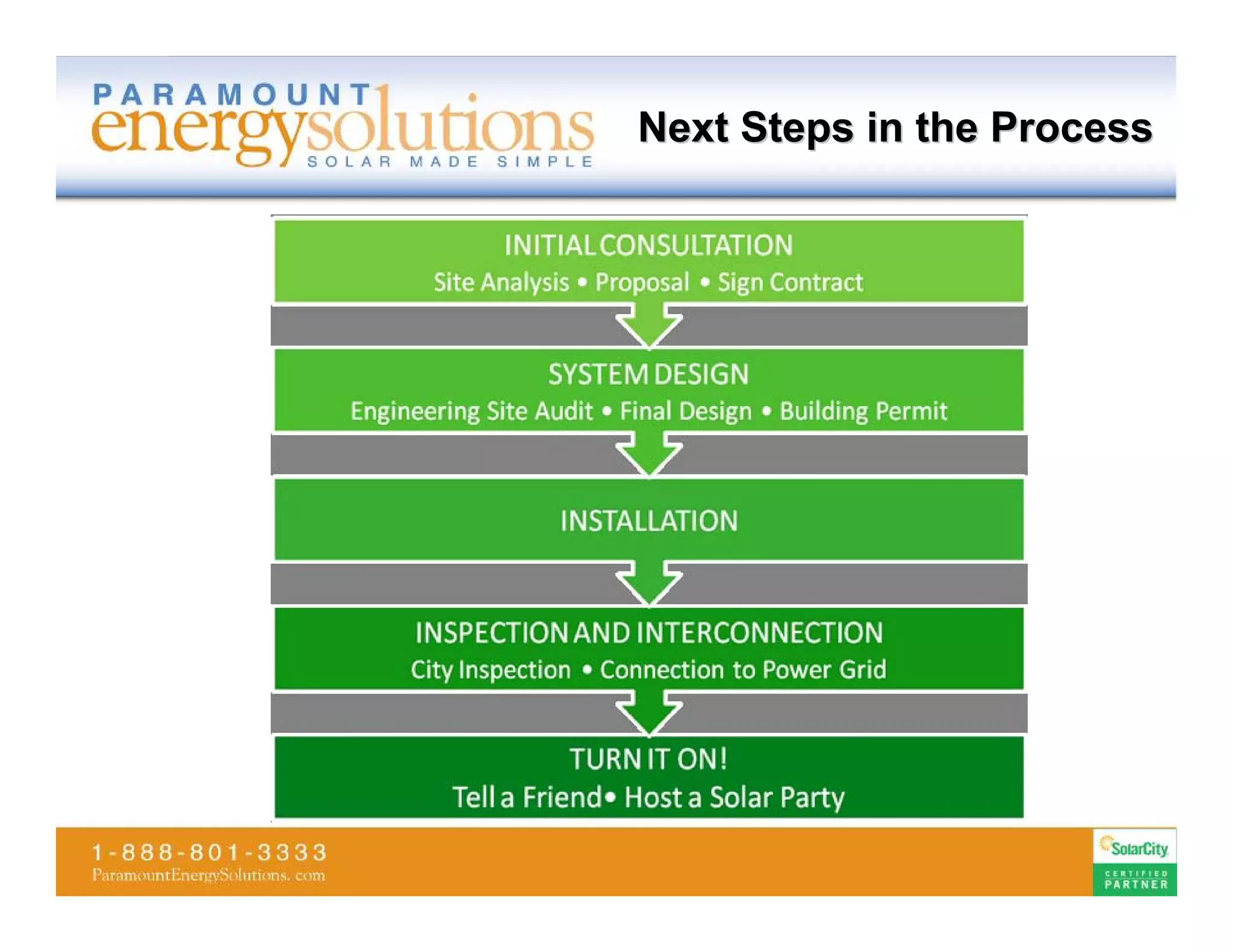 PARAMOUNT energysolutions
SOLAR MADE SIMPLE

Next Steps in the Process

INITIAL CONSULTATION
Site Analysis • Proposal • Sign Contract

SYSTEM DESIGN
Engineering Site Audit • Final Design • Building Permit

INSTALLATION

INSPECTION AND INTERCONNECTION
City Inspection • Connection to Power Grid

TURN IT ON!
Tell a Friend• Host a Solar Party

1-888-801-3333
ParamountEnergySolutions. com

SolarCity
CERTIFIED PARTNER